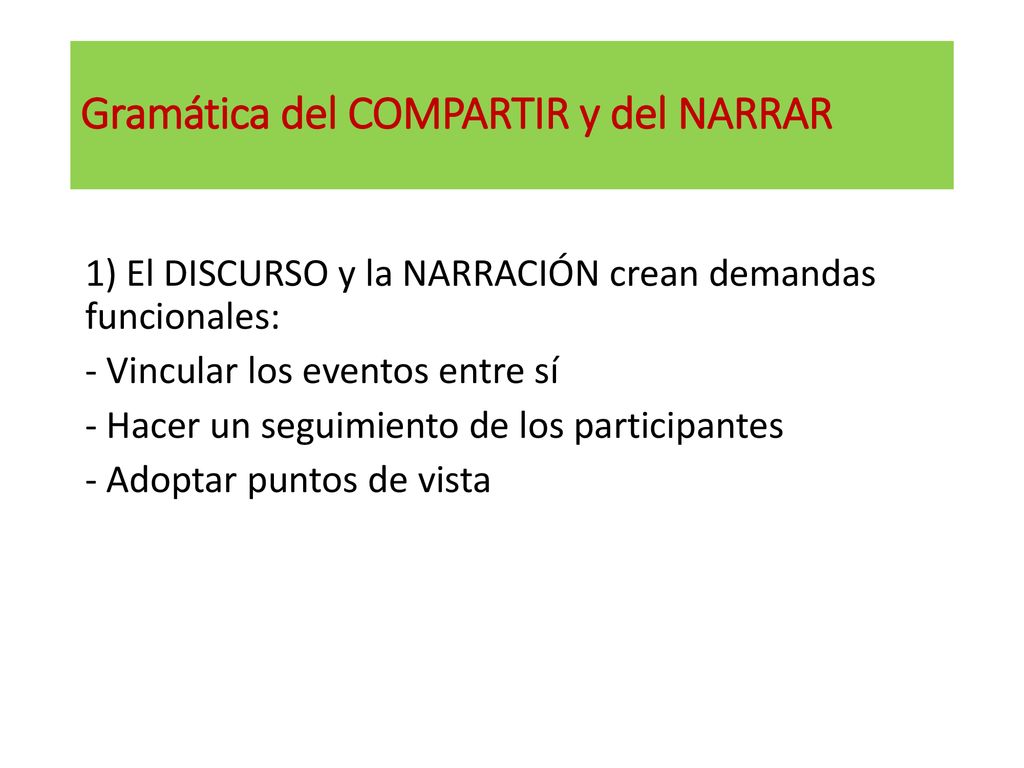 Gramática del COMPARTIR y del NARRAR

1) El DISCURSO y la NARRACIÓN crean demandas funcionales:

- Vincular los eventos entre sí

- Hacer un seguimiento de los participantes

- Adoptar puntos de vista